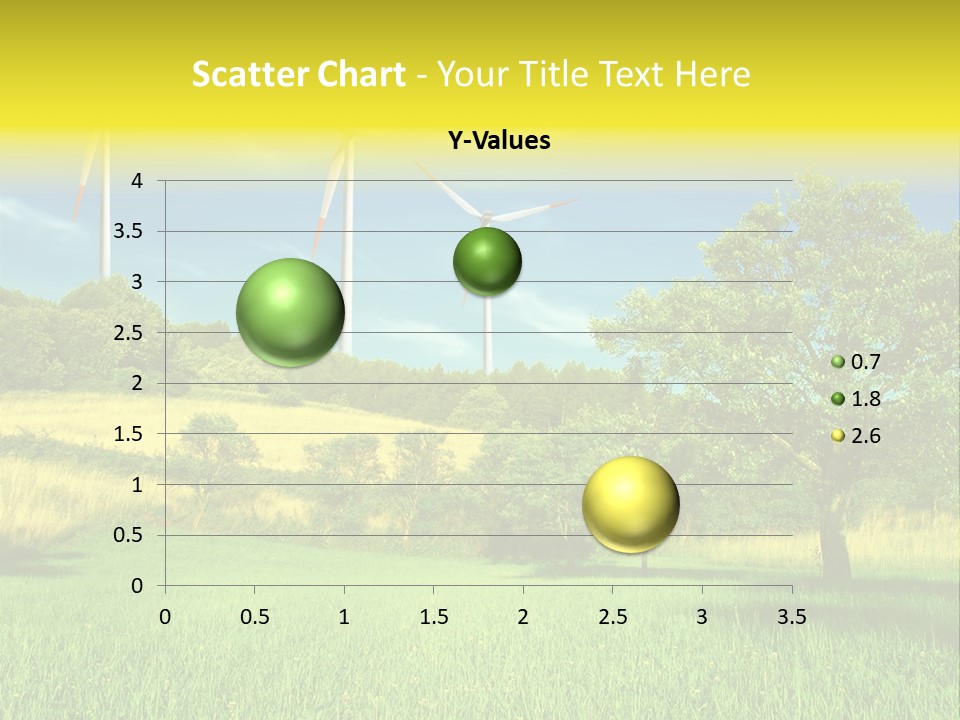 Scatter Chart - Your Title Text Here

Y-Values

4
3.5
3
2.5
2
1.5
1
0.5
0

0 0.5 1 1.5 2 2.5 3 3.5

0.7
1.8
2.6